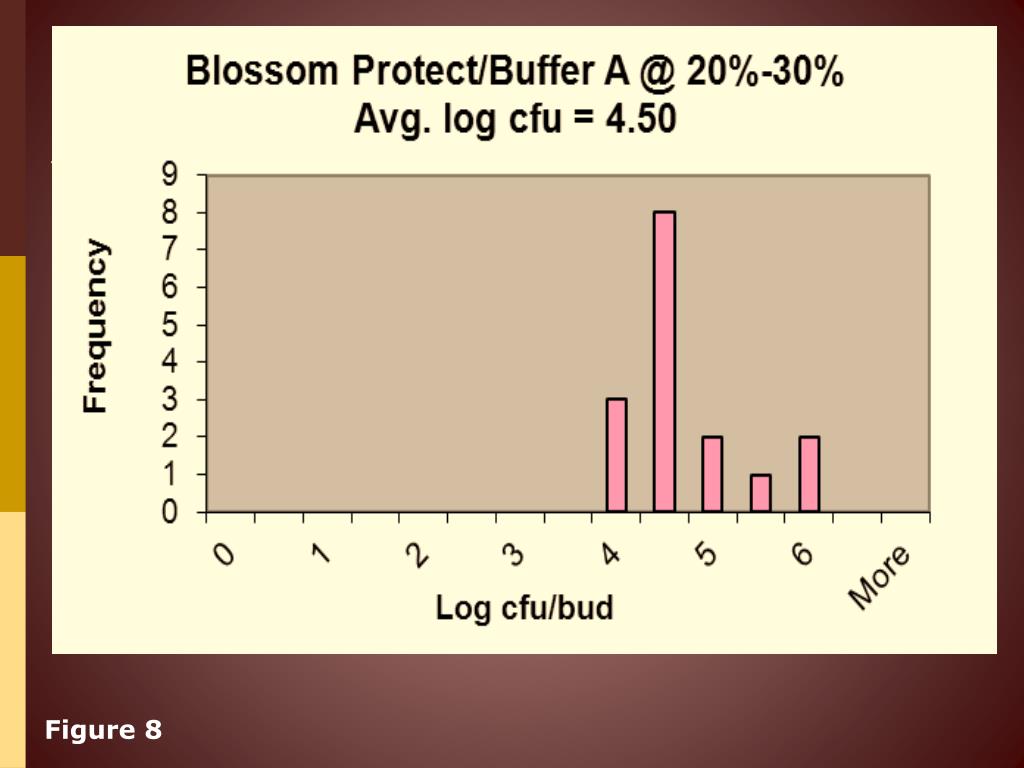 Blossom Protect/Buffer A @ 20%-30%
Avg. log cfu = 4.50

Frequency

9
8
7
6
5
4
3
2
1
0

0
1
2
3
4
5
6
More

Log cfu/bud

Figure 8